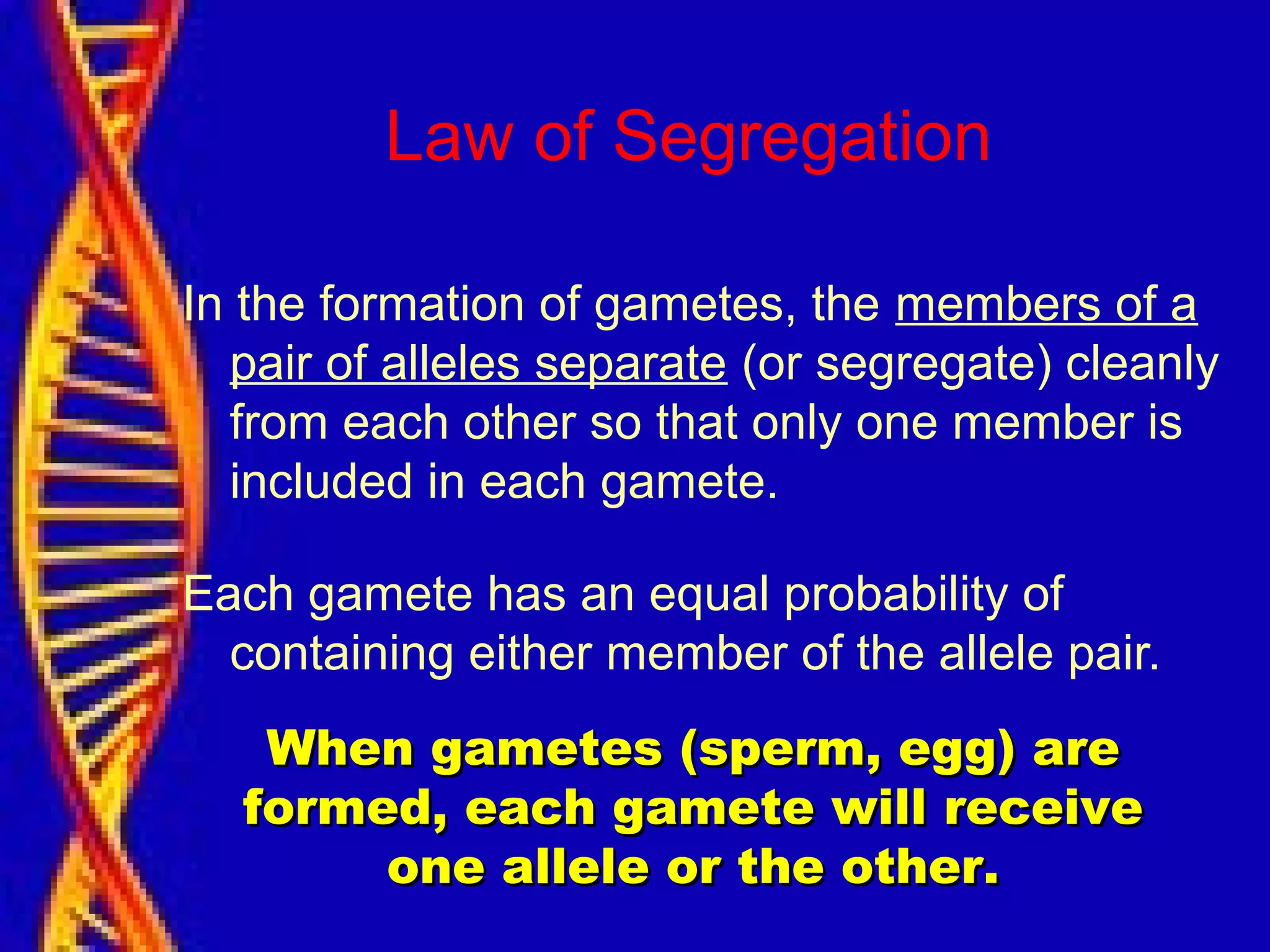 Law of Segregation

In the formation of gametes, the members of a pair of alleles separate (or segregate) cleanly from each other so that only one member is included in each gamete.

Each gamete has an equal probability of containing either member of the allele pair.

When gametes (sperm, egg) are formed, each gamete will receive one allele or the other.